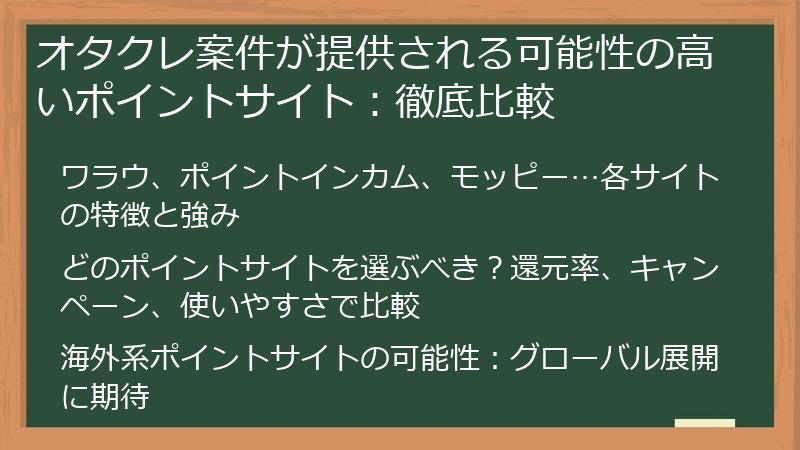 オタクレ案件が提供される可能性の高いポイントサイト：徹底比較

ワラウ、ポイントインカム、モッピー…各サイトの特徴と強み

どのポイントサイトを選ぶべき？還元率、キャンペーン、使いやすさで比較

海外系ポイントサイトの可能性：グローバル展開に期待